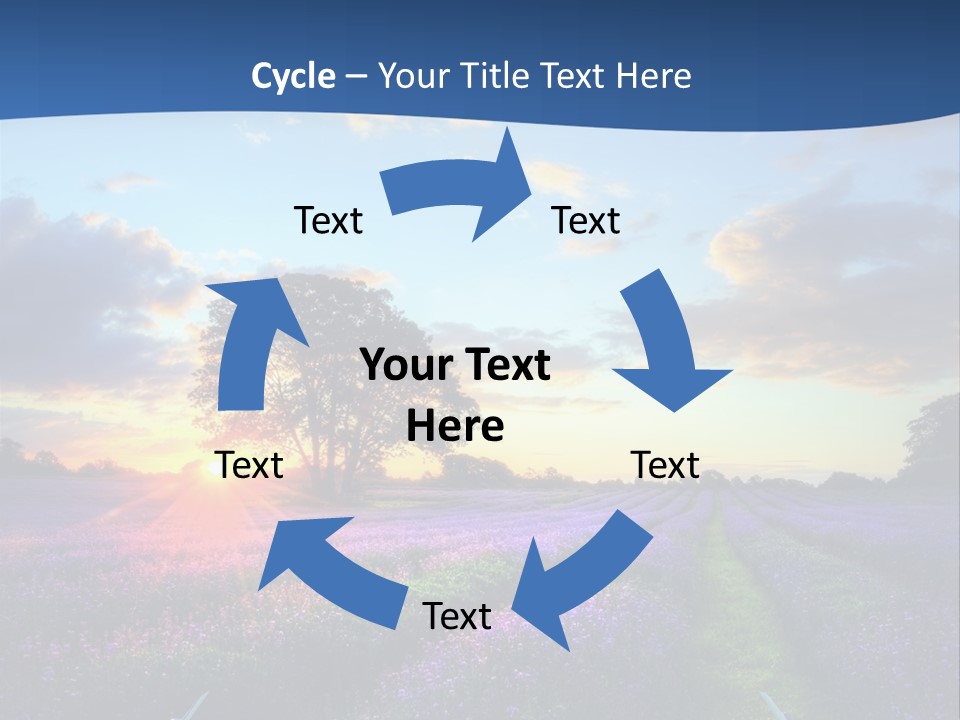 Cycle – Your Title Text Here

Text

Text

Your Text Here

Text

Text

Text